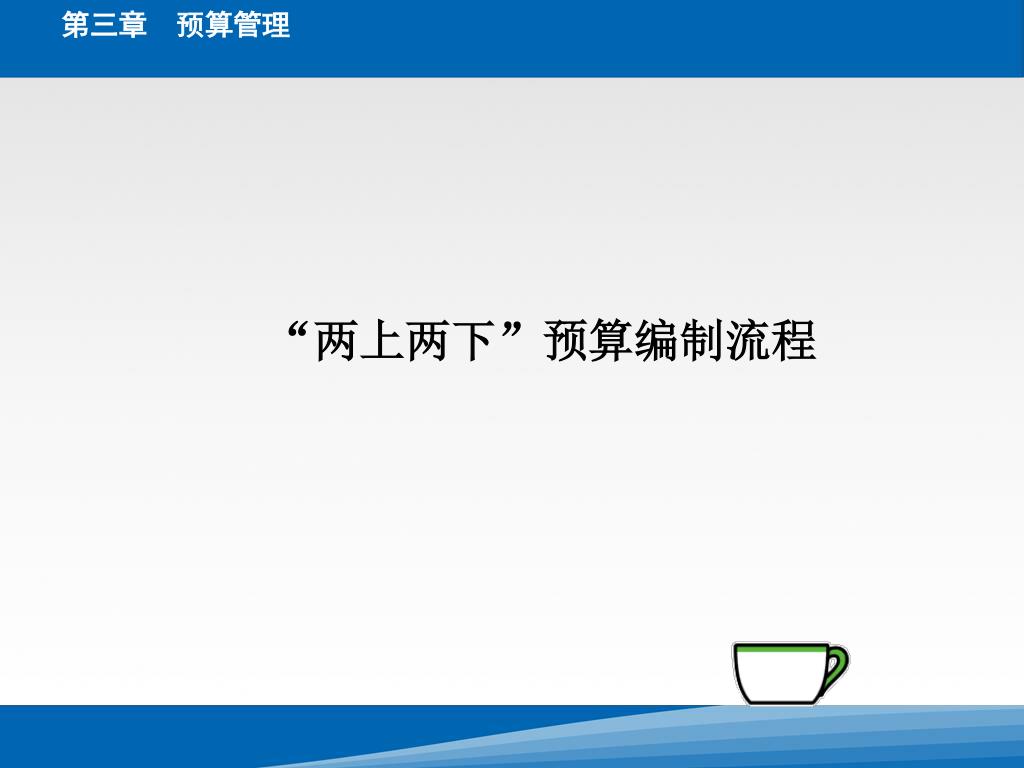 第三章　预算管理

“两上两下”预算编制流程